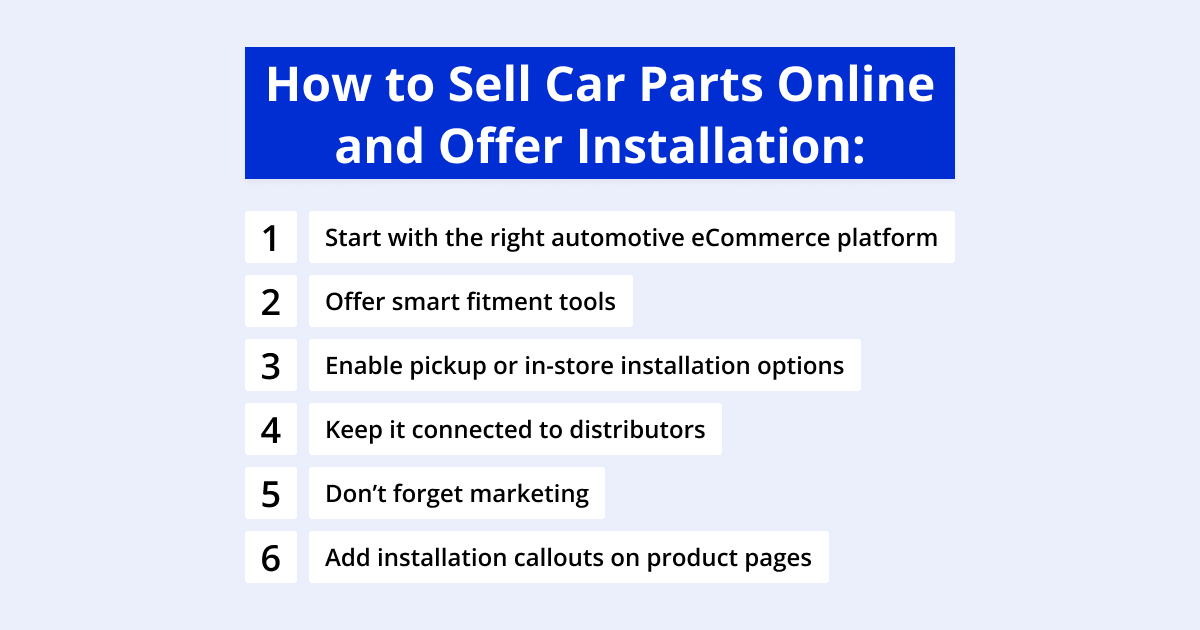 How to Sell Car Parts Online and Offer Installation:

1 Start with the right automotive eCommerce platform

2 Offer smart fitment tools

3 Enable pickup or in-store installation options

4 Keep it connected to distributors

5 Don’t forget marketing

6 Add installation callouts on product pages